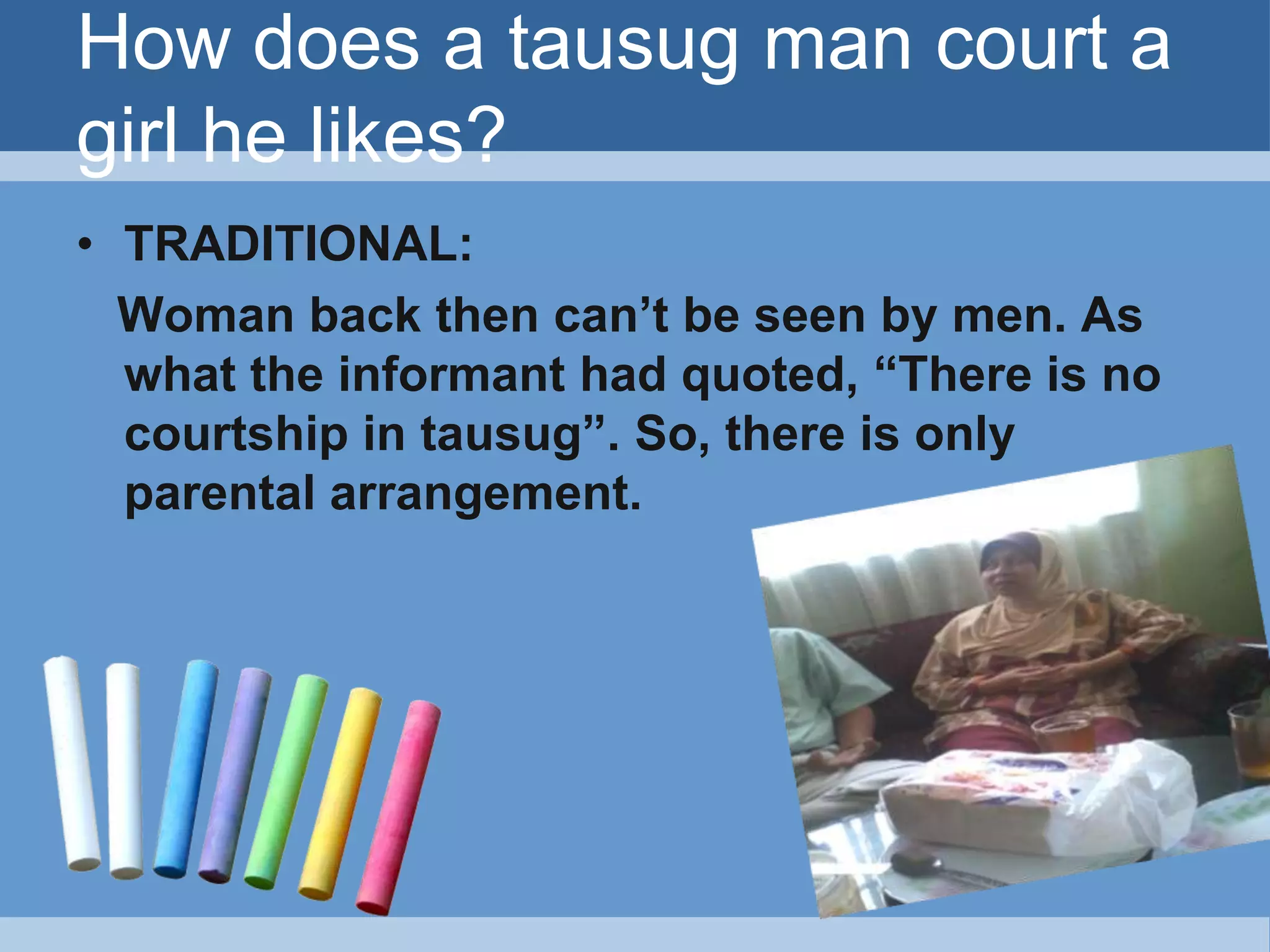 How does a tausug man court a girl he likes?

• TRADITIONAL:

Woman back then can’t be seen by men. As what the informant had quoted, “There is no courtship in tausug”. So, there is only parental arrangement.